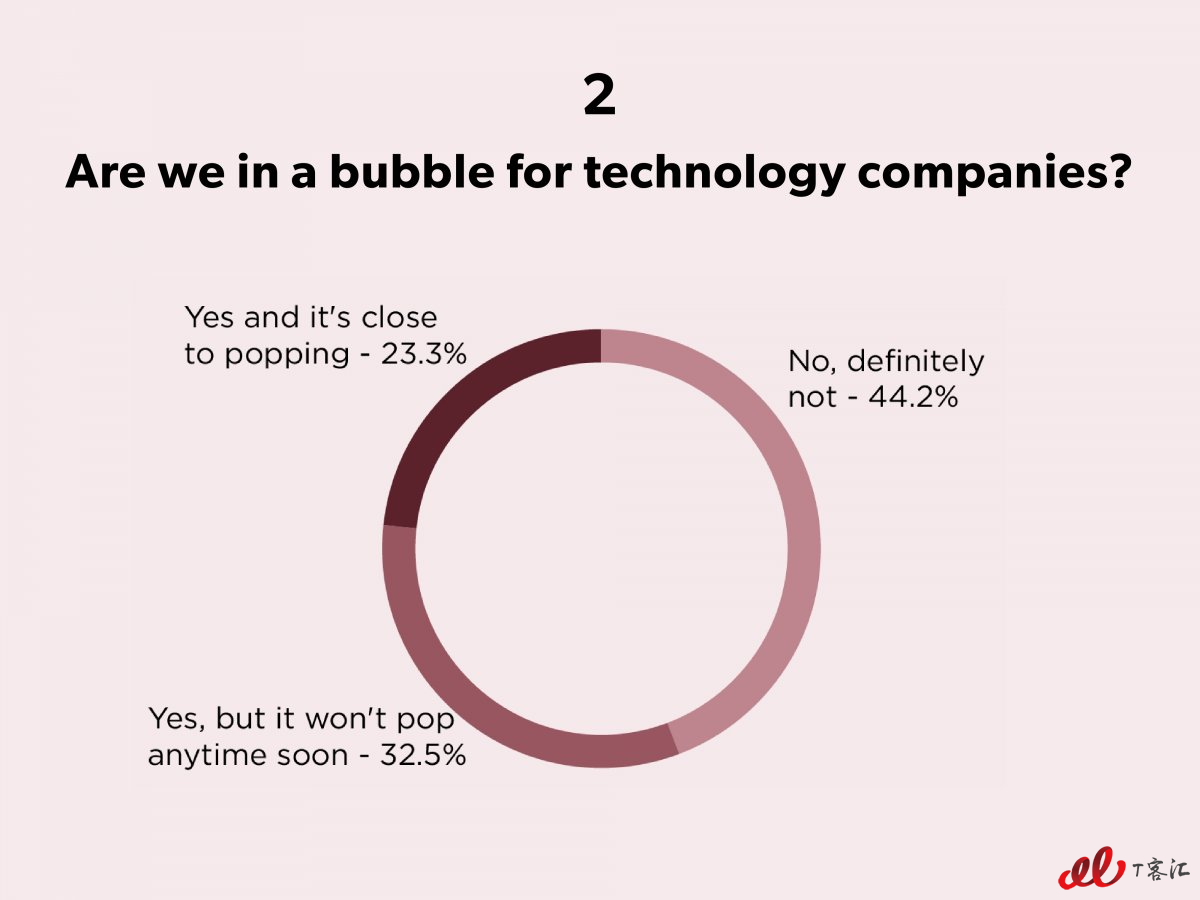 2

Are we in a bubble for technology companies?

Yes and it's close to popping - 23.3%

No, definitely not - 44.2%

Yes, but it won't pop anytime soon - 32.5%

T客汇